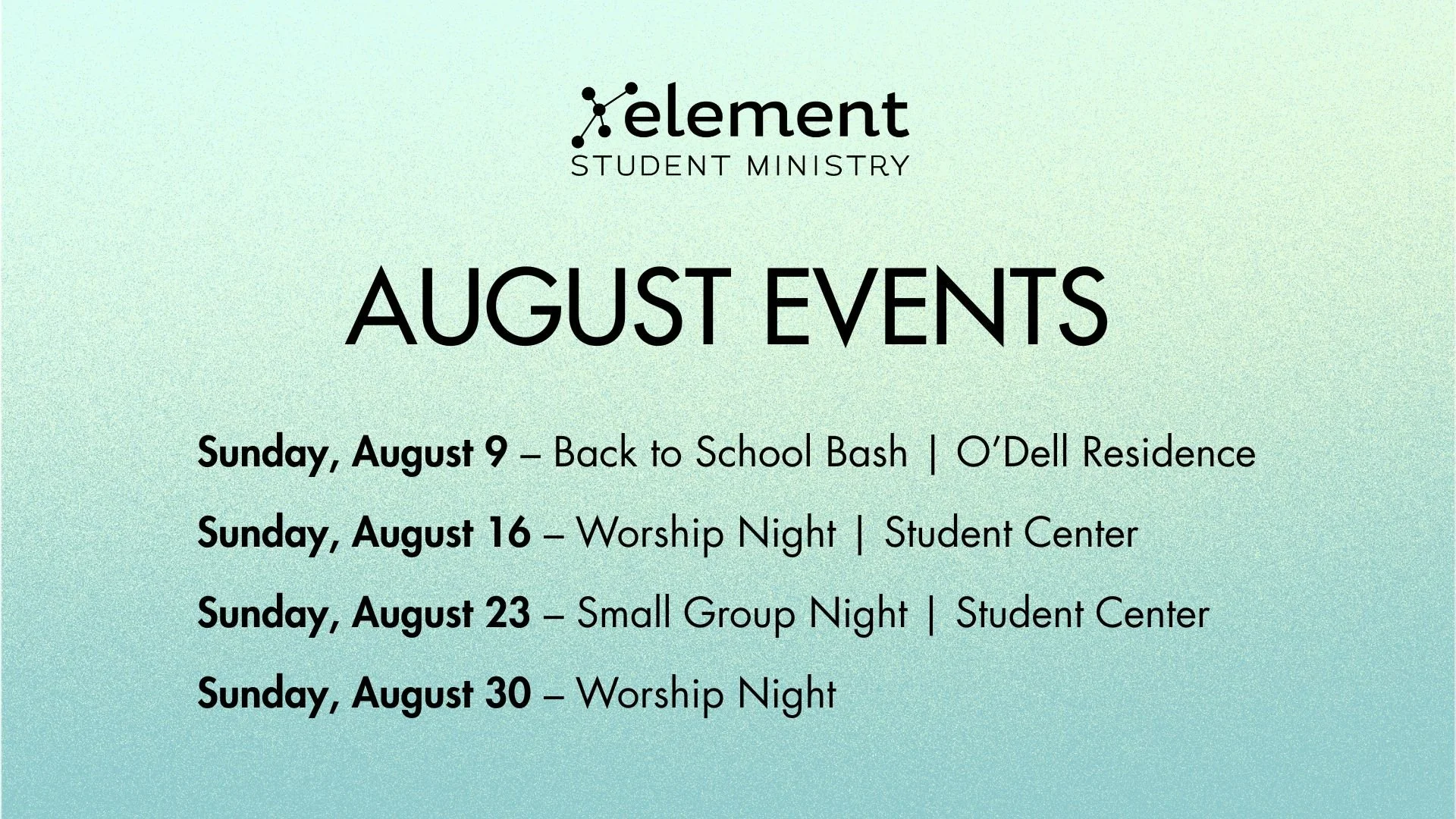 element
STUDENT MINISTRY

AUGUST EVENTS

Sunday, August 9 – Back to School Bash | O'Dell Residence

Sunday, August 16 – Worship Night | Student Center

Sunday, August 23 – Small Group Night | Student Center

Sunday, August 30 – Worship Night